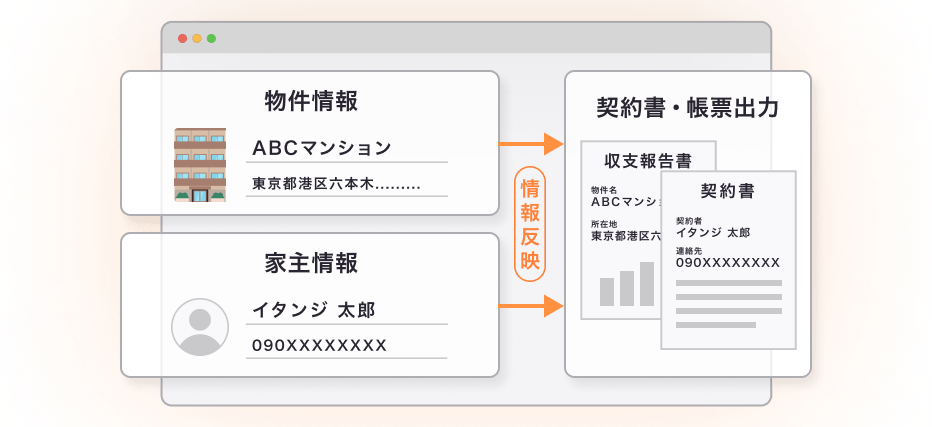 物件情報

ABCマンション

東京都港区六本木.........

家主情報

イタンジ 太郎

090XXXXXXXX

情報反映

契約書・帳票出力

収支報告書

物件名
ABCマンシ

所在地
東京都港区六

契約書

契約者
イタンジ 太郎

連絡先
090XXXXXXXX